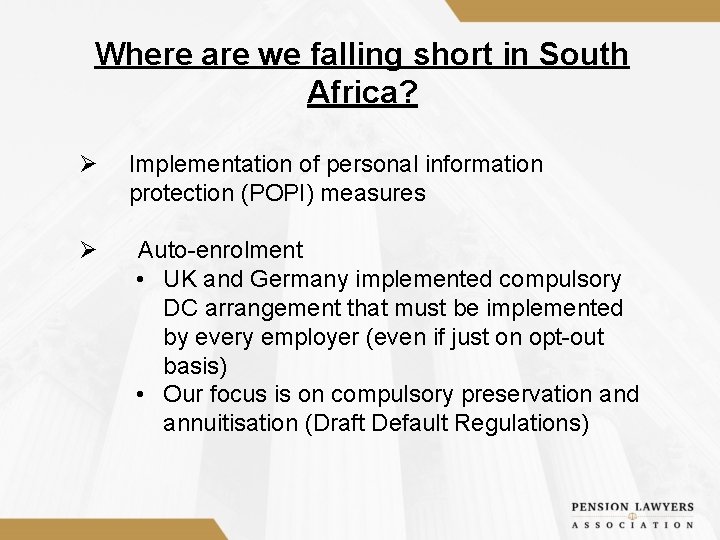 Where are we falling short in South Africa?

➢ Implementation of personal information protection (POPI) measures

➢ Auto-enrolment
• UK and Germany implemented compulsory DC arrangement that must be implemented by every employer (even if just on opt-out basis)
• Our focus is on compulsory preservation and annuitisation (Draft Default Regulations)

PENSION LAWYERS ASSOCIATION